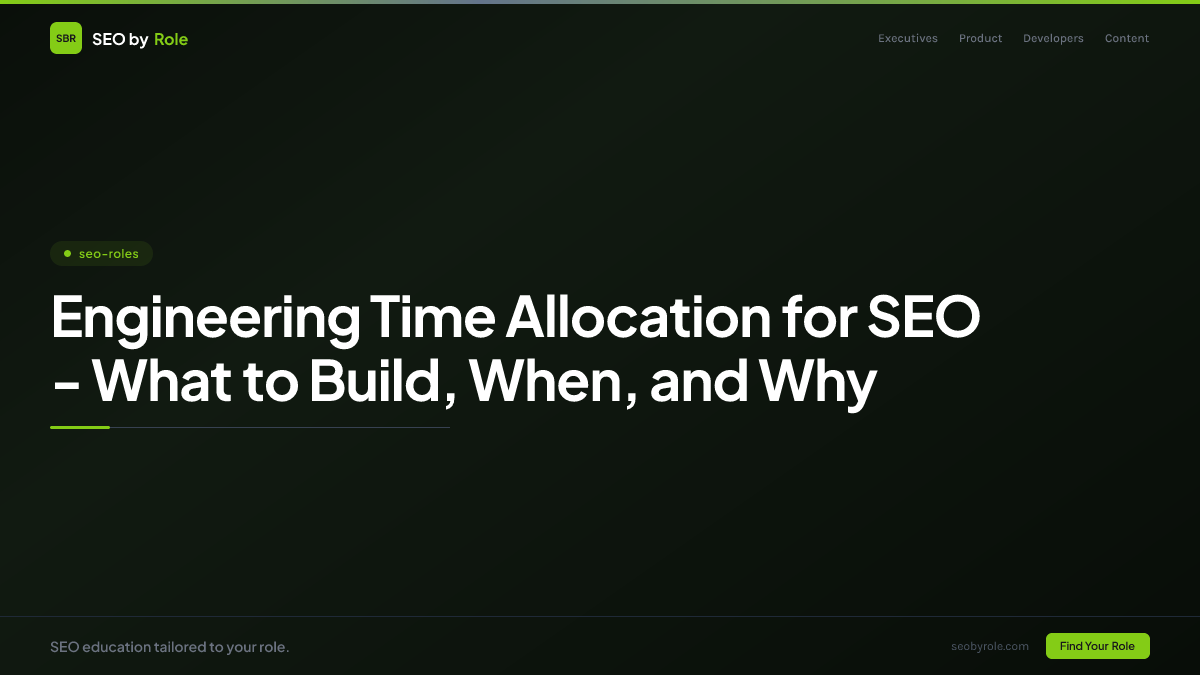 SBR SEO by Role

Executives Product Developers Content

seo-roles

Engineering Time Allocation for SEO - What to Build, When, and Why

SEO education tailored to your role.

seobyrole.com

Find Your Role